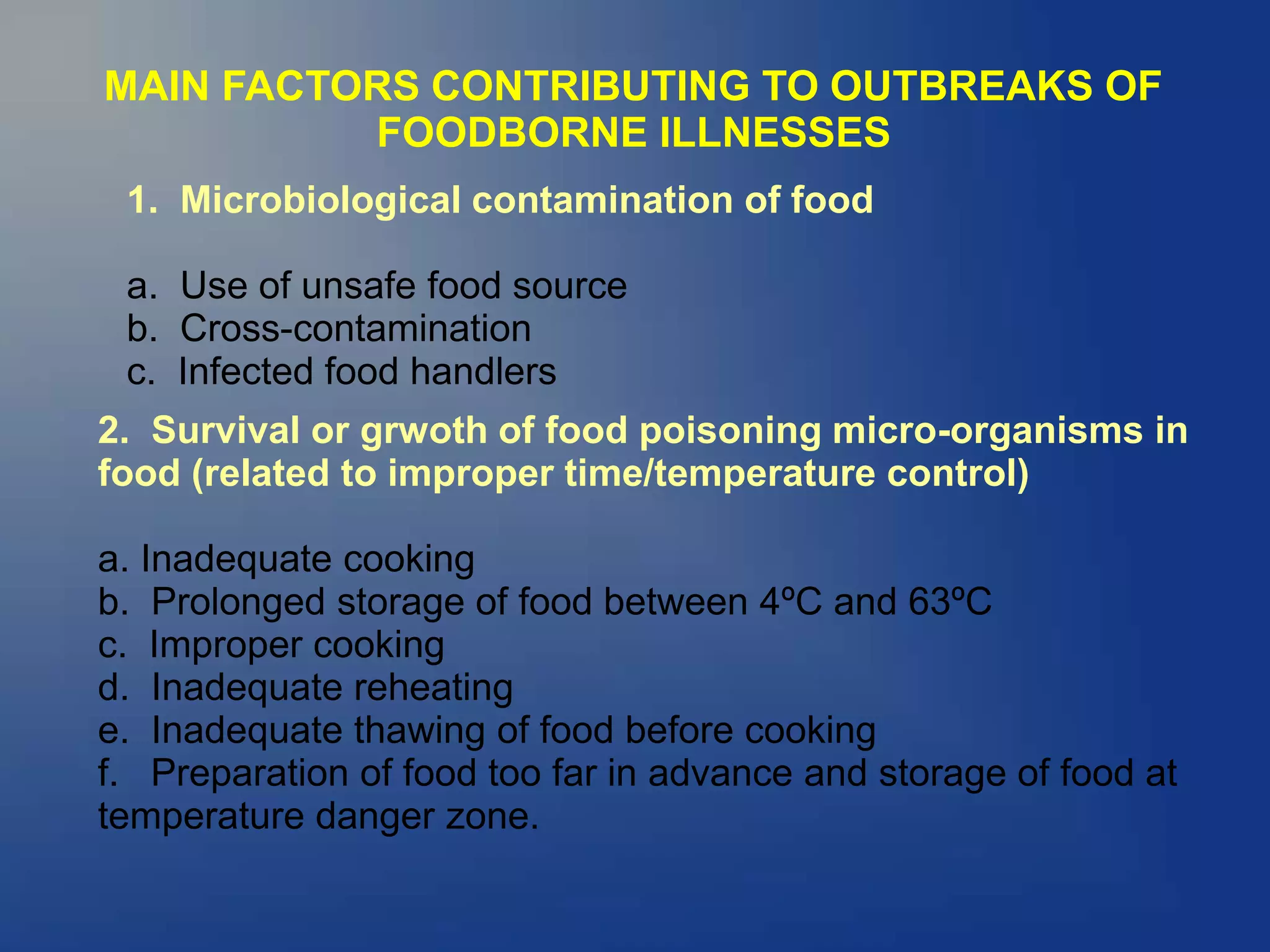 MAIN FACTORS CONTRIBUTING TO OUTBREAKS OF FOODBORNE ILLNESSES

1. Microbiological contamination of food

a. Use of unsafe food source
b. Cross-contamination
c. Infected food handlers

2. Survival or grwoth of food poisoning micro-organisms in food (related to improper time/temperature control)

a. Inadequate cooking
b. Prolonged storage of food between 4ºC and 63ºC
c. Improper cooking
d. Inadequate reheating
e. Inadequate thawing of food before cooking
f. Preparation of food too far in advance and storage of food at temperature danger zone.